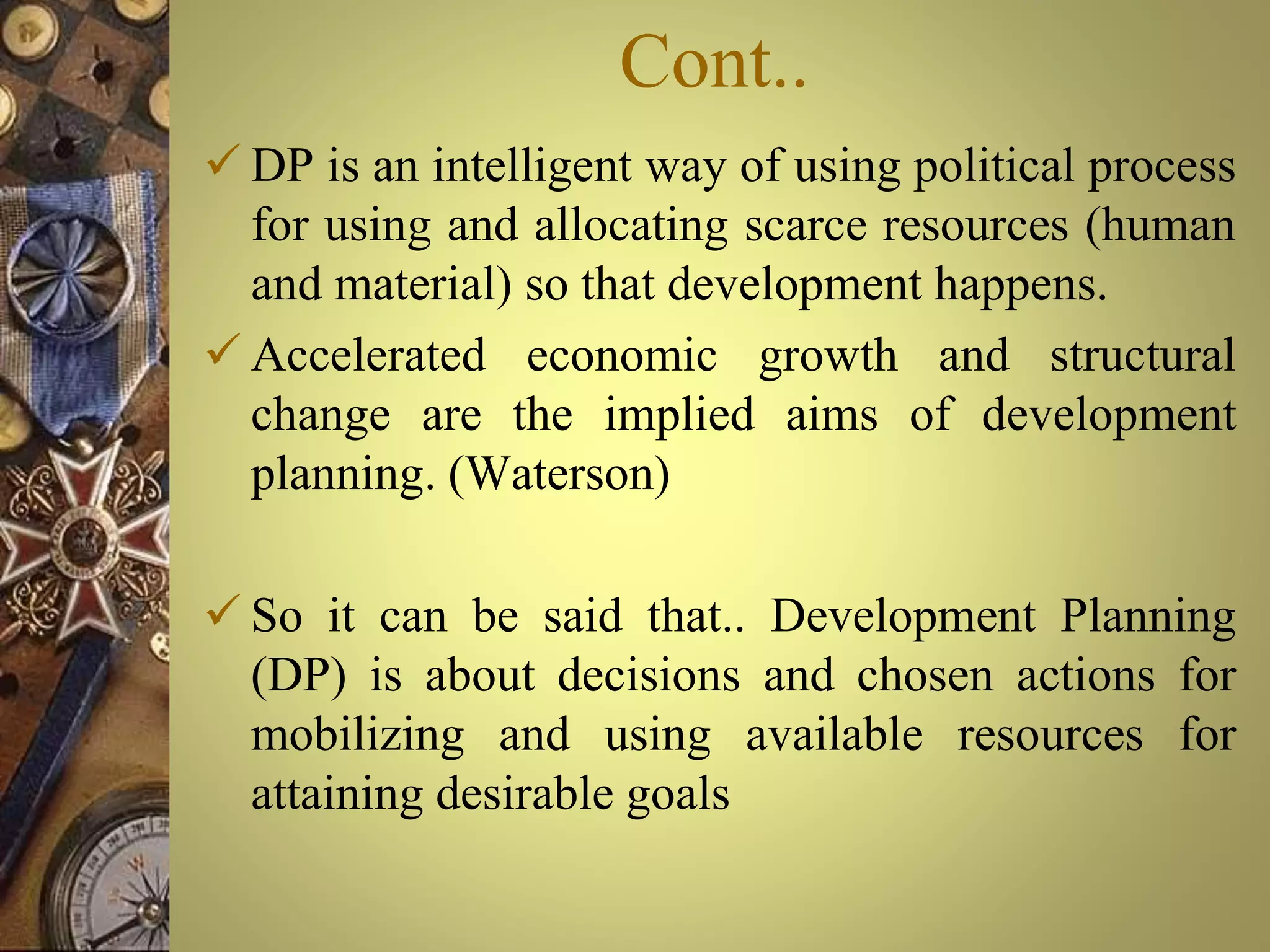 Cont..

✓ DP is an intelligent way of using political process for using and allocating scarce resources (human and material) so that development happens.

✓ Accelerated economic growth and structural change are the implied aims of development planning. (Waterson)

✓ So it can be said that.. Development Planning (DP) is about decisions and chosen actions for mobilizing and using available resources for attaining desirable goals